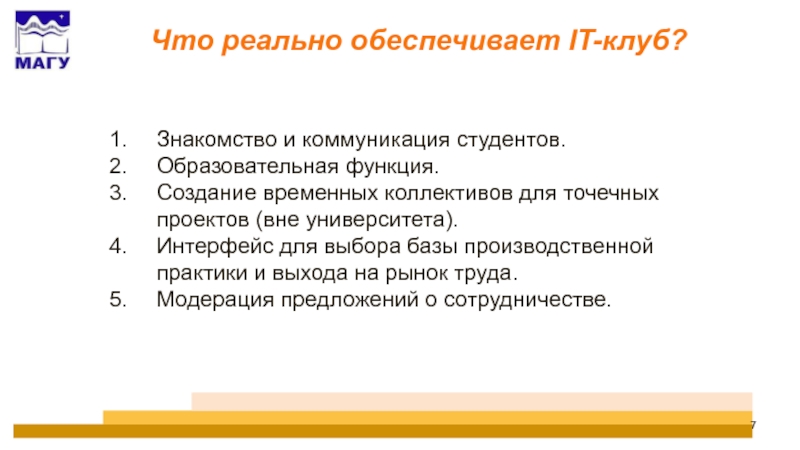 МАГУ

Что реально обеспечивает IT-клуб?

1. Знакомство и коммуникация студентов.
2. Образовательная функция.
3. Создание временных коллективов для точечных проектов (вне университета).
4. Интерфейс для выбора базы производственной практики и выхода на рынок труда.
5. Модерация предложений о сотрудничестве.

7